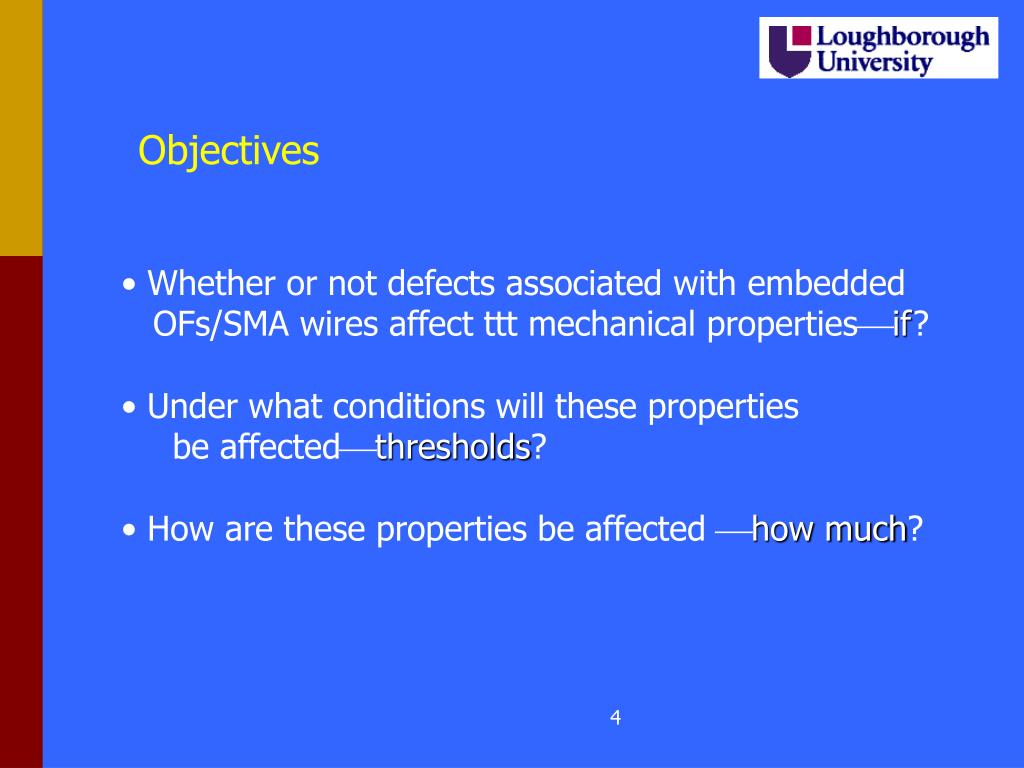 Loughborough University

Objectives

• Whether or not defects associated with embedded OFs/SMA wires affect ttt mechanical properties—if?

• Under what conditions will these properties be affected—thresholds?

• How are these properties be affected —how much?

4